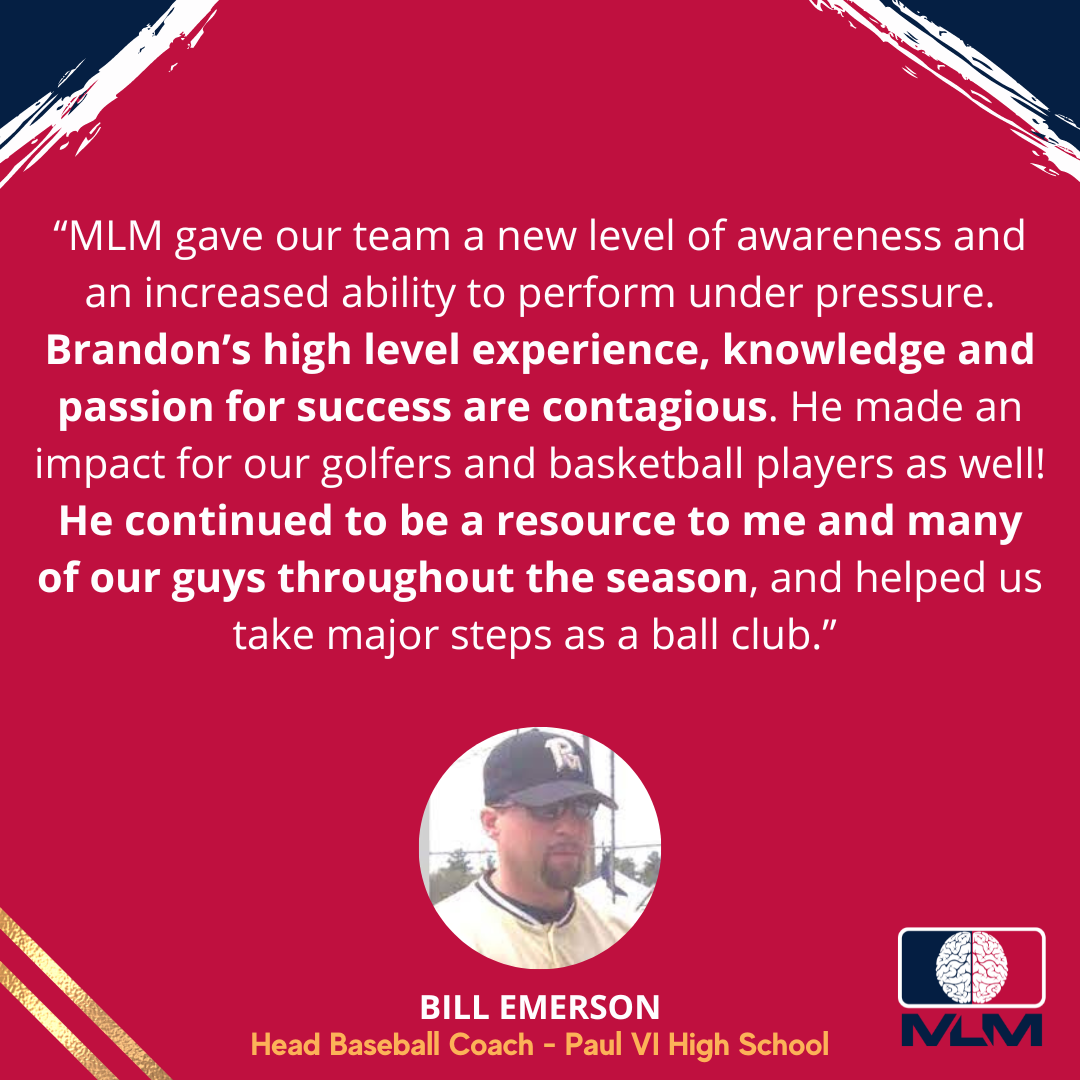 “MLM gave our team a new level of awareness and an increased ability to perform under pressure. Brandon’s high level experience, knowledge and passion for success are contagious. He made an impact for our golfers and basketball players as well! He continued to be a resource to me and many of our guys throughout the season, and helped us take major steps as a ball club.”

BILL EMERSON
Head Baseball Coach - Paul VI High School

MLM